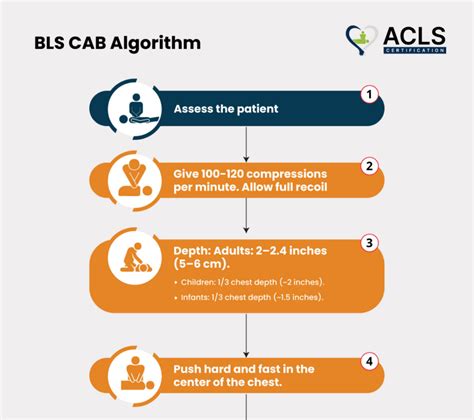 BLS CAB Algorithm

ACLS
CERTIFICATION

1
Assess the patient

2
Give 100-120 compressions per minute. Allow full recoil

3
Depth: Adults: 2–2.4 inches (5–6 cm).

• Children: 1/3 chest depth (~2 inches).
• Infants: 1/3 chest depth (~1.5 inches).

4
Push hard and fast in the center of the chest.